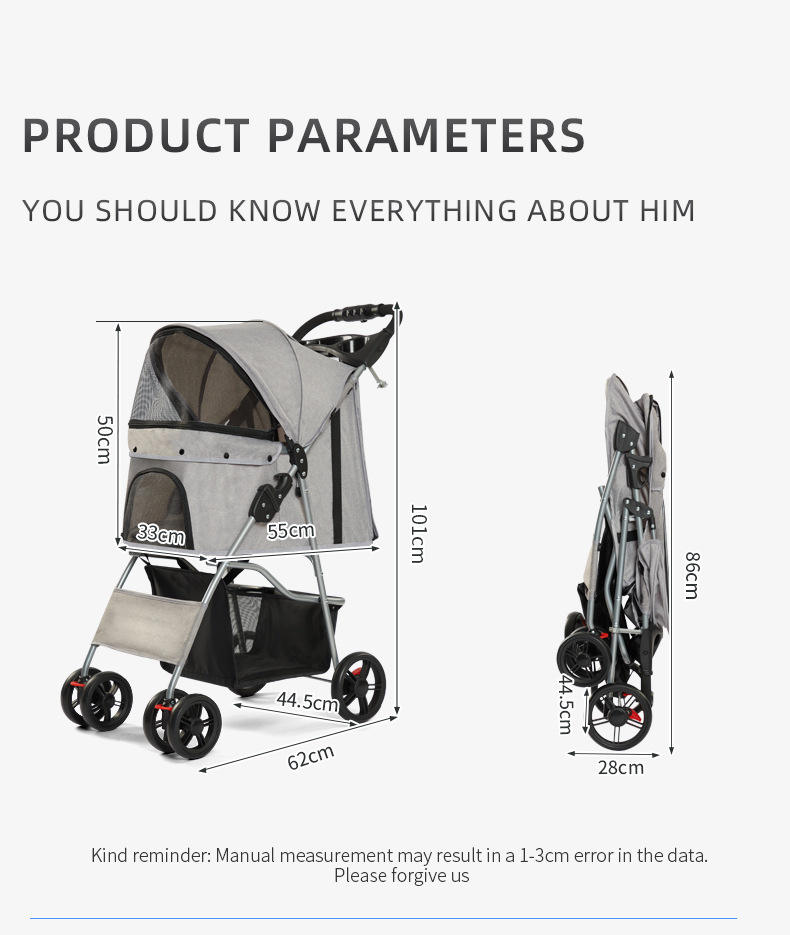 PRODUCT PARAMETERS

YOU SHOULD KNOW EVERYTHING ABOUT HIM

50cm

33cm

55cm

101cm

44.5cm

62cm

86cm

44.5cm

28cm

Kind reminder: Manual measurement may result in a 1-3cm error in the data. Please forgive us